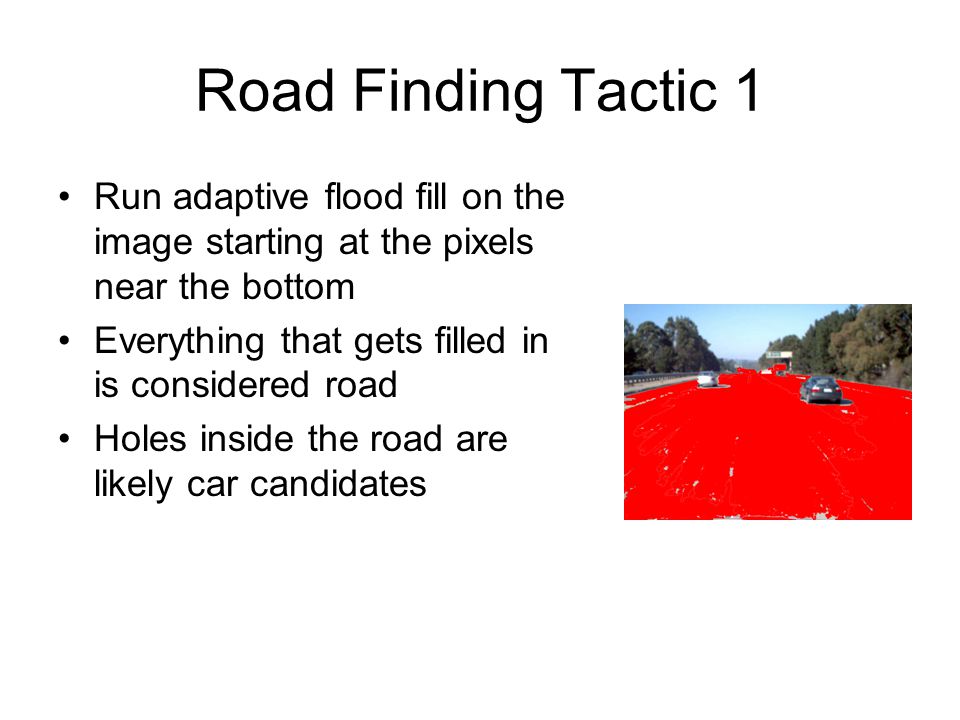 Road Finding Tactic 1

• Run adaptive flood fill on the image starting at the pixels near the bottom

• Everything that gets filled in is considered road

• Holes inside the road are likely car candidates